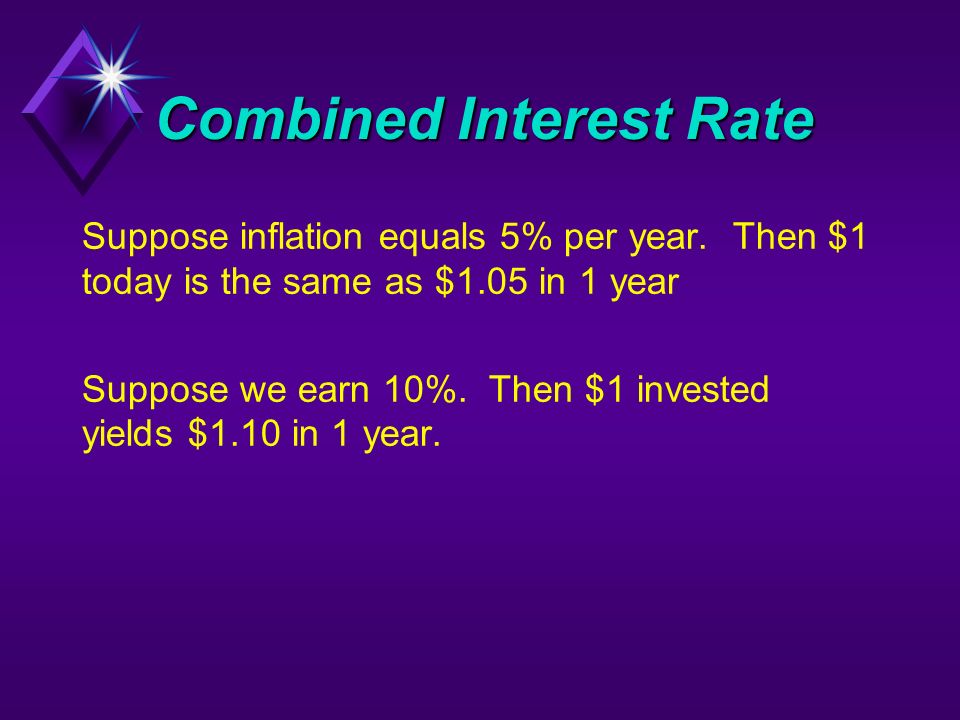 Combined Interest Rate

Suppose inflation equals 5% per year. Then \$1 today is the same as \$1.05 in 1 year

Suppose we earn 10%. Then \$1 invested yields \$1.10 in 1 year.